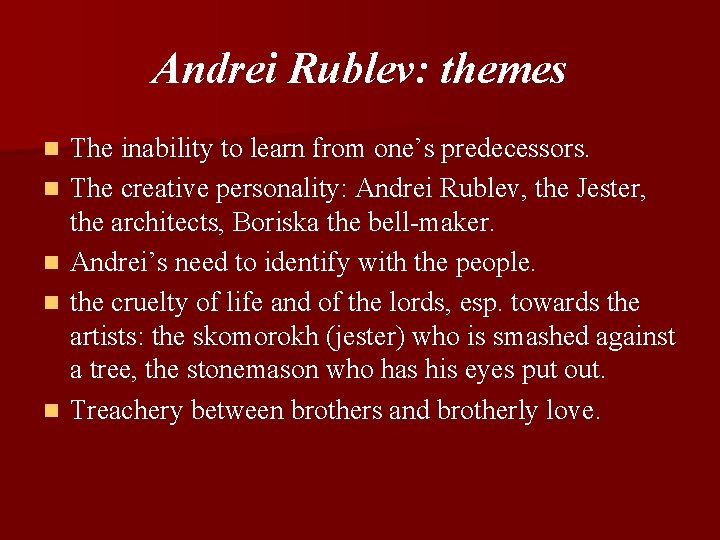 Andrei Rublev: themes

- The inability to learn from one’s predecessors.
- The creative personality: Andrei Rublev, the Jester, the architects, Boriska the bell-maker.
- Andrei’s need to identify with the people.
- the cruelty of life and of the lords, esp. towards the artists: the skomorokh (jester) who is smashed against a tree, the stonemason who has his eyes put out.
- Treachery between brothers and brotherly love.